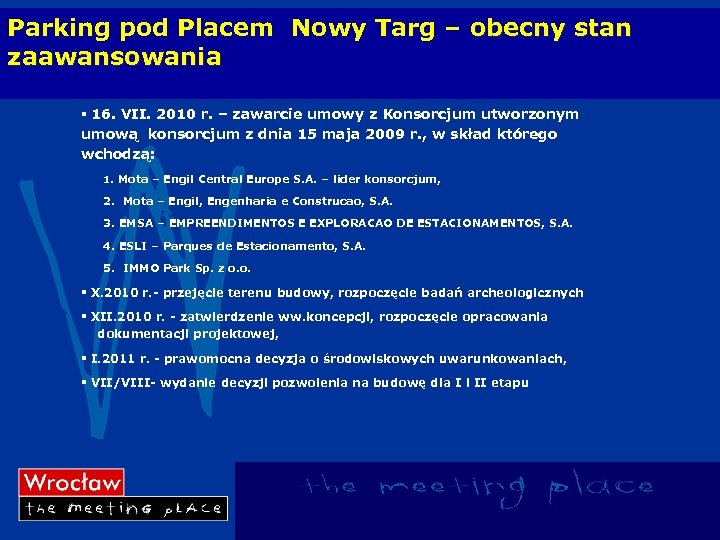 Parking pod Placem Nowy Targ – obecny stan zaawansowania

▪ 16. VII. 2010 r. – zawarcie umowy z Konsorcjum utworzonym umową konsorcjum z dnia 15 maja 2009 r., w skład którego wchodzą:

1. Mota – Engil Central Europe S.A. – lider konsorcjum,

2. Mota – Engil, Engenharia e Construcao, S.A.

3. EMSA – EMPREENDIMENTOS E EXPLORACAO DE ESTACIONAMENTOS, S.A.

4. ESLI – Parques de Estacionamento, S.A.

5. IMMO Park Sp. z o.o.

▪ X.2010 r.- przejęcie terenu budowy, rozpoczęcie badań archeologicznych

▪ XII.2010 r. - zatwierdzenie ww.koncepcji, rozpoczęcie opracowania dokumentacji projektowej,

▪ I.2011 r. - prawomocna decyzja o środowiskowych uwarunkowaniach,

▪ VII/VIII- wydanie decyzji pozwolenia na budowę dla I i II etapu

Wrocław
the meeting place

the meeting place